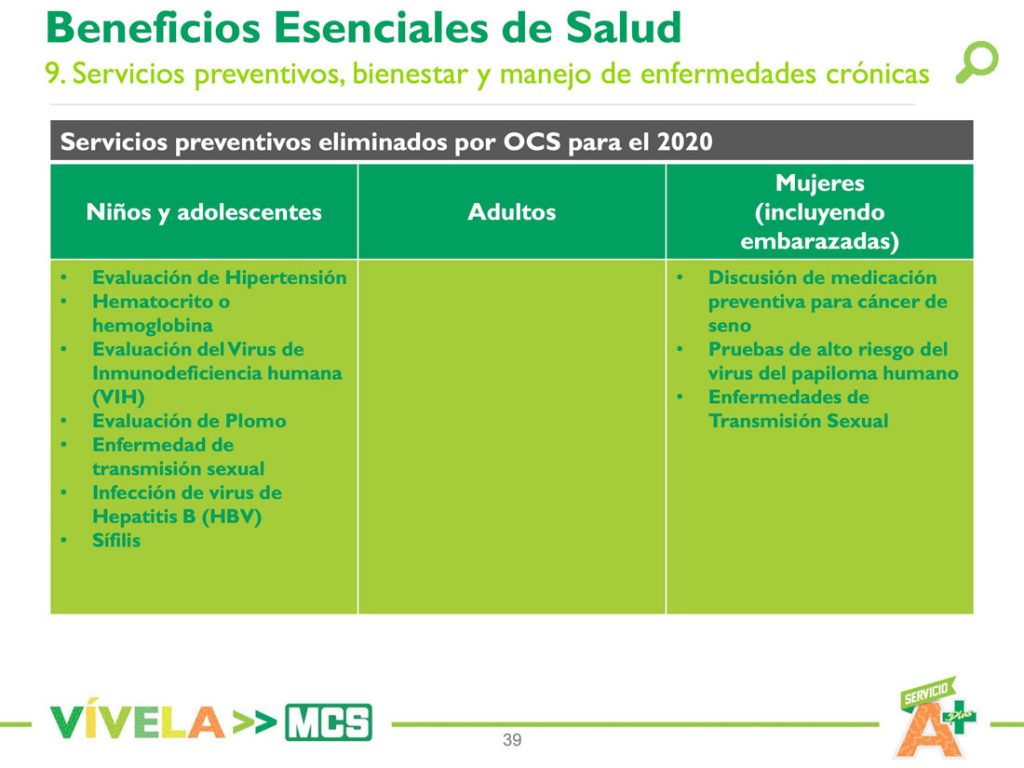 Beneficios Esenciales de Salud

9. Servicios preventivos, bienestar y manejo de enfermedades crónicas

Servicios preventivos eliminados por OCS para el 2020

| Niños y adolescentes | Adultos | Mujeres (incluyendo embarazadas) |
|---|---|---|
| • Evaluación de Hipertensión • Hematocrito o hemoglobina • Evaluación del Virus de Inmunodeficiencia humana (VIH) • Evaluación de Plomo • Enfermedad de transmisión sexual • Infección de virus de Hepatitis B (HBV) • Sífilis | | • Discusión de medicación preventiva para cáncer de seno • Pruebas de alto riesgo del virus del papiloma humano • Enfermedades de Transmisión Sexual |

VÍVELA >> MCS

39

SERVICIO A+ plus